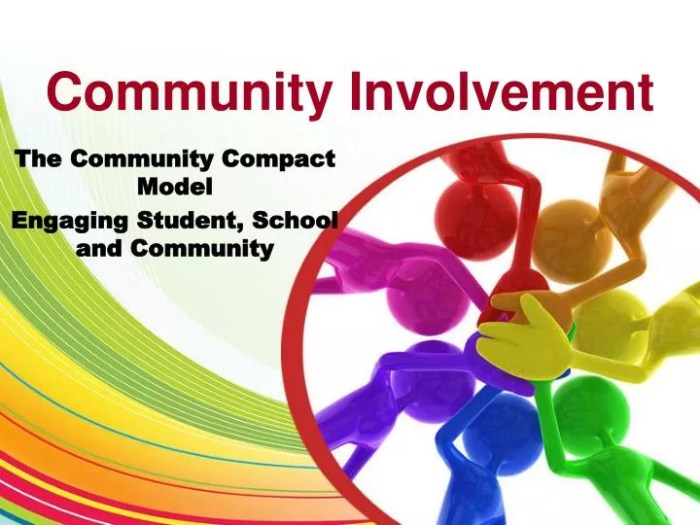 Community Involvement

The Community Compact Model

Engaging Student, School and Community